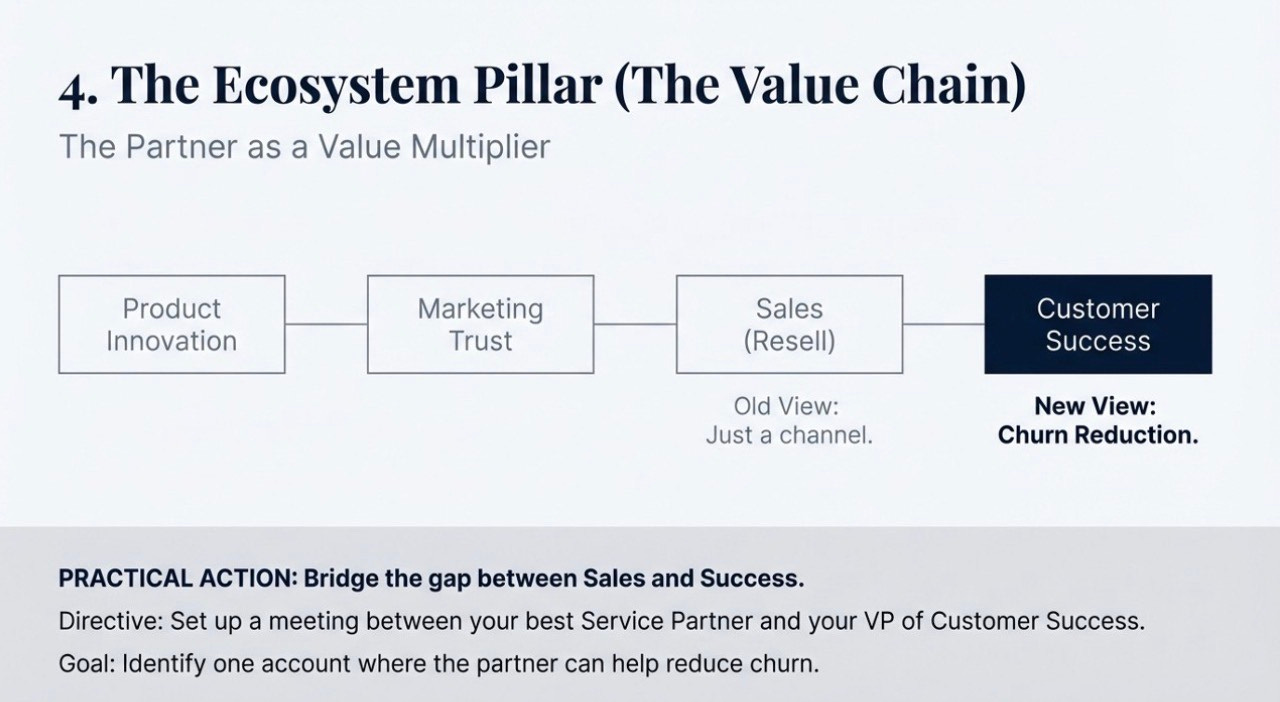 4. The Ecosystem Pillar (The Value Chain)

The Partner as a Value Multiplier

Product Innovation

Marketing Trust

Sales (Resell)

Customer Success

Old View: Just a channel.

New View: Churn Reduction.

PRACTICAL ACTION: Bridge the gap between Sales and Success.

Directive: Set up a meeting between your best Service Partner and your VP of Customer Success.

Goal: Identify one account where the partner can help reduce churn.